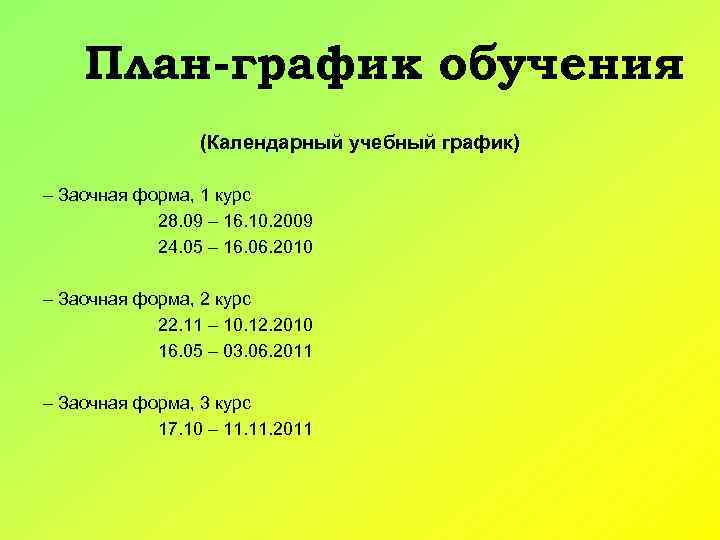 План-график обучения

(Календарный учебный график)

– Заочная форма, 1 курс
28.09 – 16.10.2009
24.05 – 16.06.2010

– Заочная форма, 2 курс
22.11 – 10.12.2010
16.05 – 03.06.2011

– Заочная форма, 3 курс
17.10 – 11.11.2011